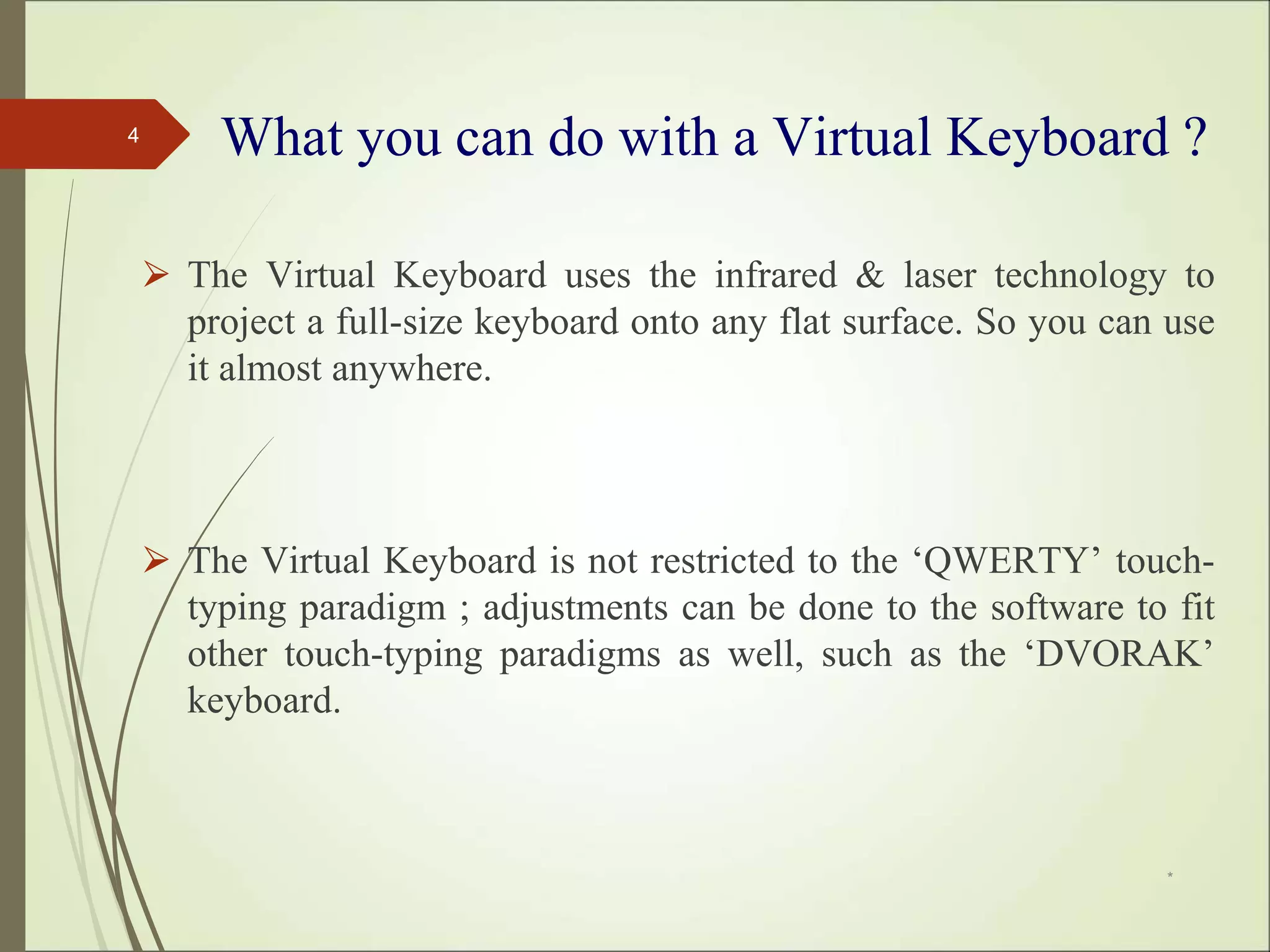 4

What you can do with a Virtual Keyboard ?

➢ The Virtual Keyboard uses the infrared & laser technology to project a full-size keyboard onto any flat surface. So you can use it almost anywhere.

➢ The Virtual Keyboard is not restricted to the ‘QWERTY’ touch-typing paradigm ; adjustments can be done to the software to fit other touch-typing paradigms as well, such as the ‘DVORAK’ keyboard.

*